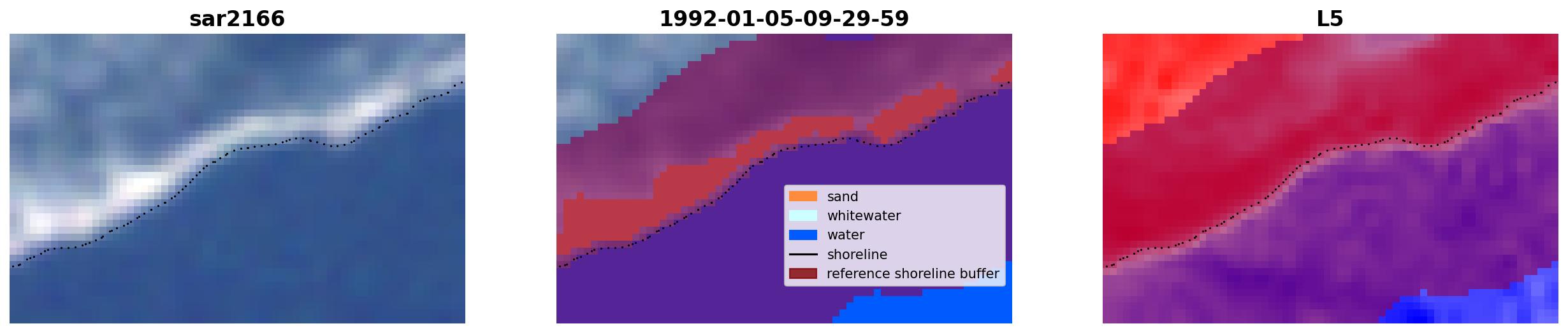 sar2166

1992-01-05-09-29-59

sand
whitewater
water
shoreline
reference shoreline buffer

L5